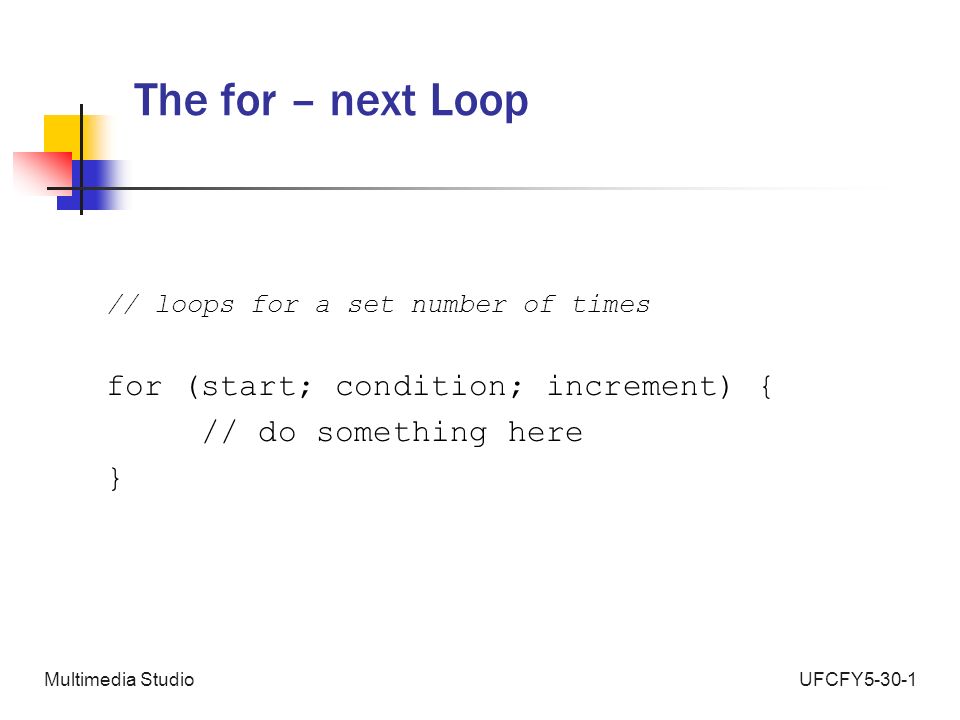 The for – next Loop

// loops for a set number of times

for (start; condition; increment) {
    // do something here
}

Multimedia Studio

UFCFY5-30-1